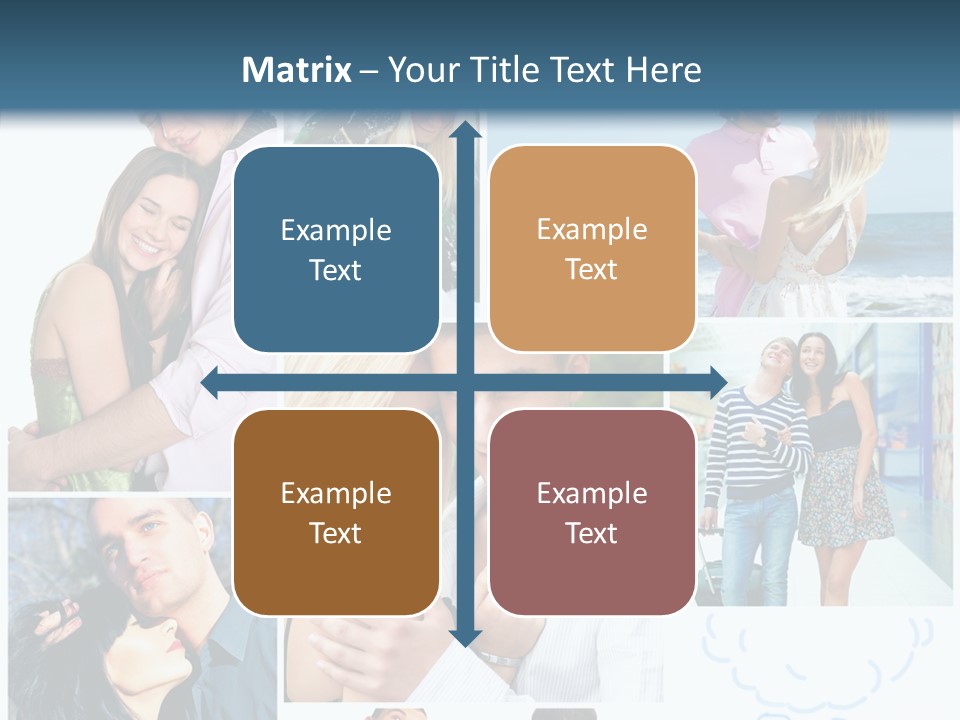 Matrix – Your Title Text Here

Example Text

Example Text

Example Text

Example Text